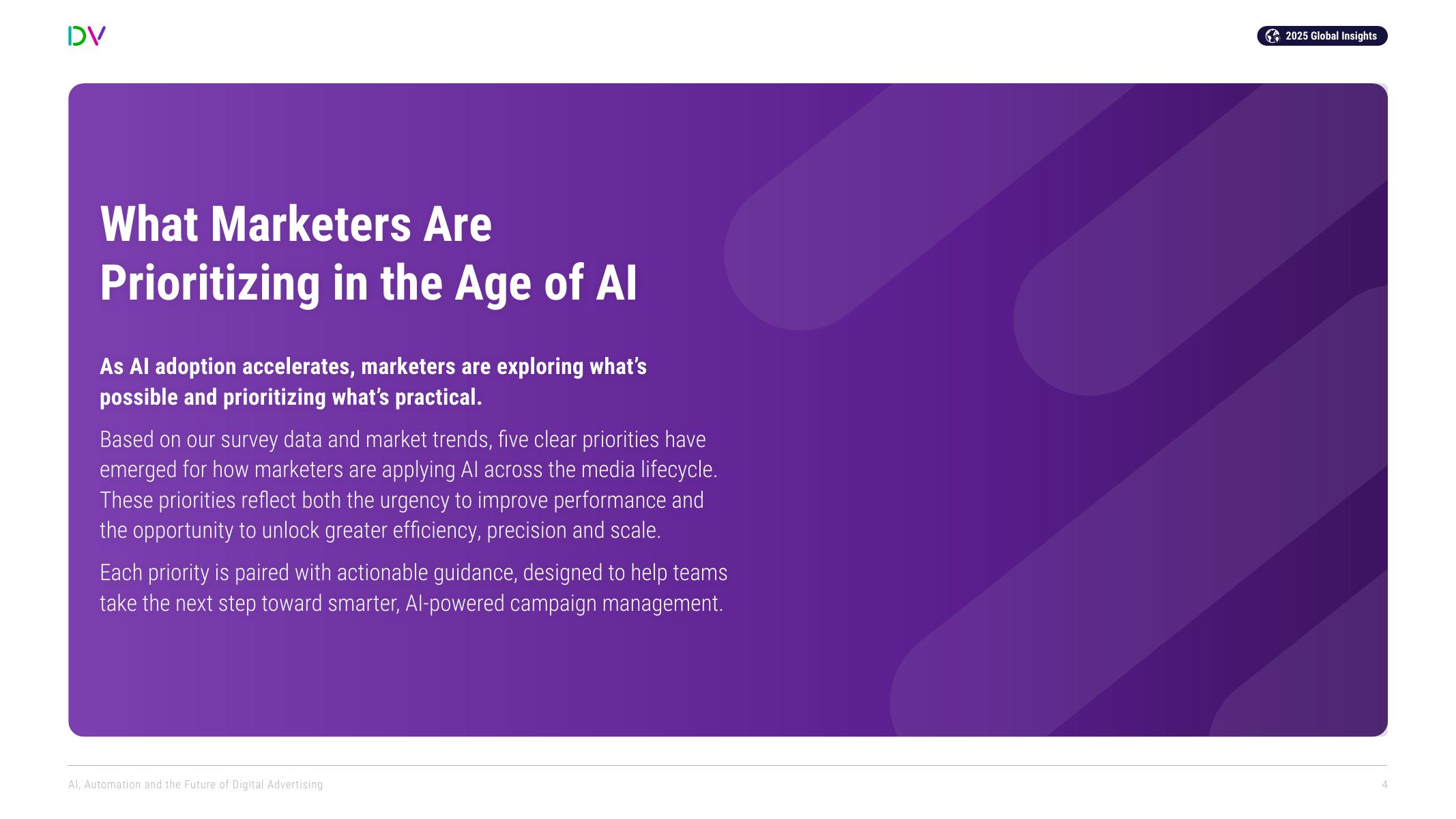 DV

2025 Global Insights

What Marketers Are Prioritizing in the Age of AI

As AI adoption accelerates, marketers are exploring what's possible and prioritizing what's practical.

Based on our survey data and market trends, five clear priorities have emerged for how marketers are applying AI across the media lifecycle. These priorities reflect both the urgency to improve performance and the opportunity to unlock greater efficiency, precision and scale.

Each priority is paired with actionable guidance, designed to help teams take the next step toward smarter, AI-powered campaign management.

AI, Automation and the Future of Digital Advertising

4